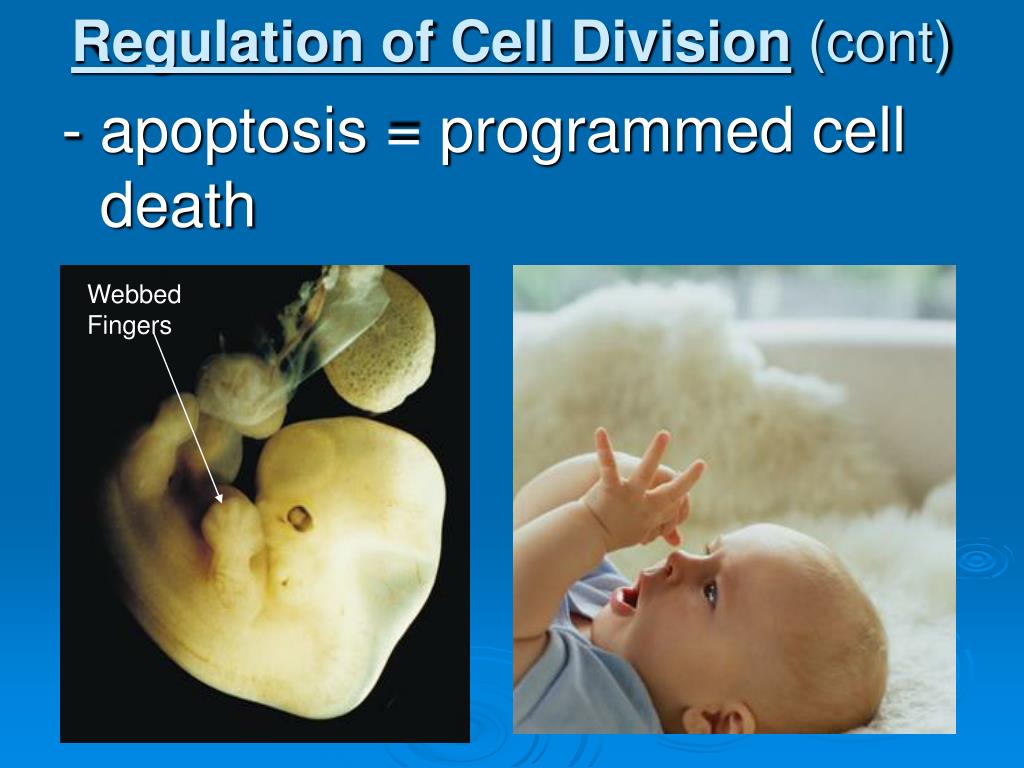 Regulation of Cell Division (cont)

- apoptosis = programmed cell death

Webbed Fingers